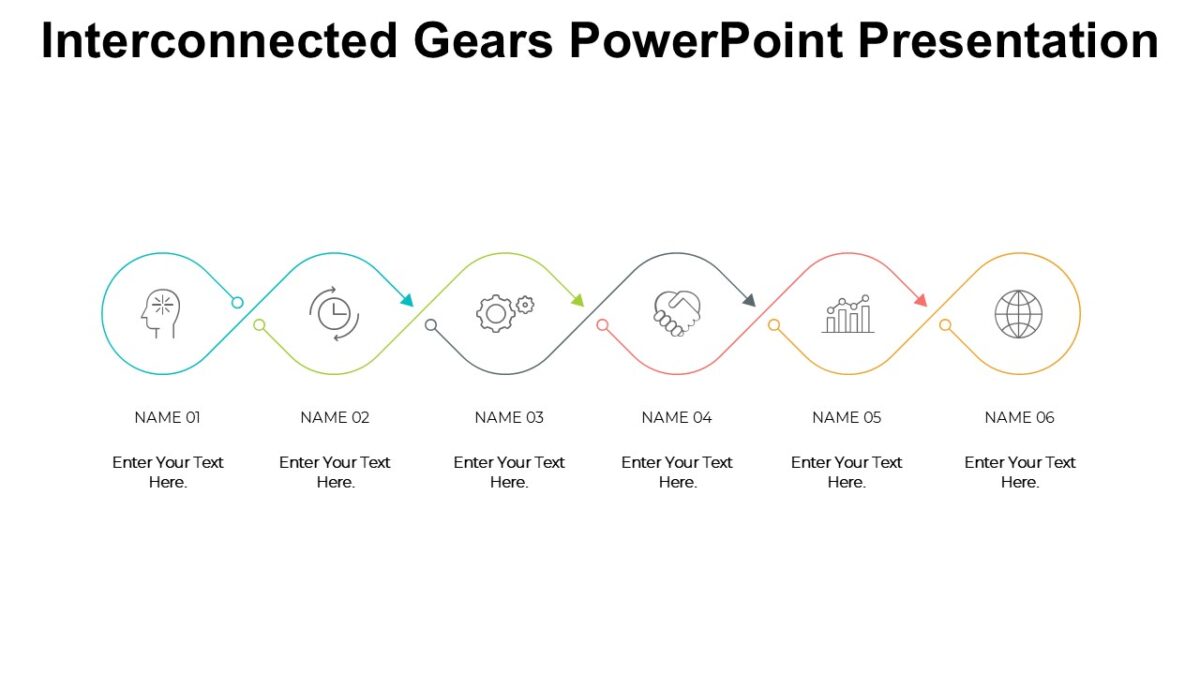 Interconnected Gears PowerPoint Presentation

NAME 01

Enter Your Text Here.

NAME 02

Enter Your Text Here.

NAME 03

Enter Your Text Here.

NAME 04

Enter Your Text Here.

NAME 05

Enter Your Text Here.

NAME 06

Enter Your Text Here.